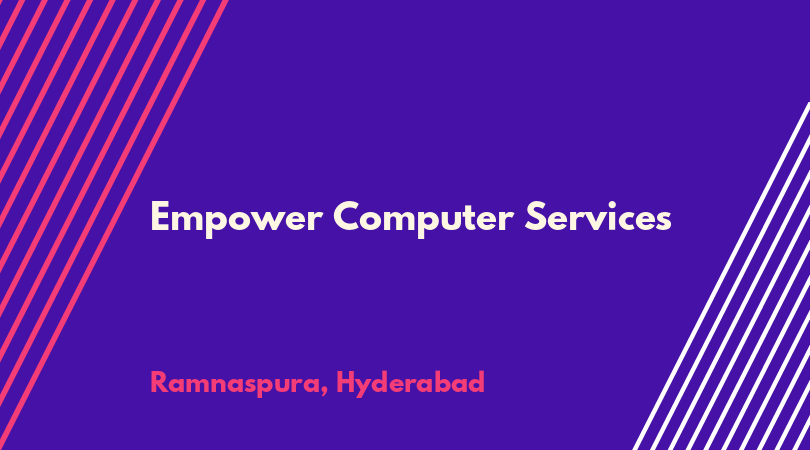 Empower Computer Services

Ramnaspura, Hyderabad